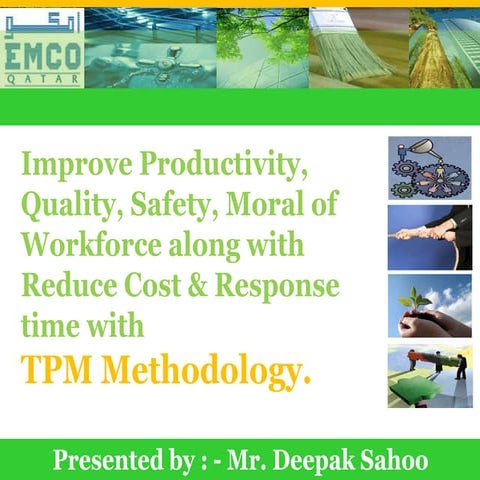 امكو
EMCO
QATAR

Improve Productivity, Quality, Safety, Moral of Workforce along with Reduce Cost & Response time with

TPM Methodology.

Presented by : - Mr. Deepak Sahoo